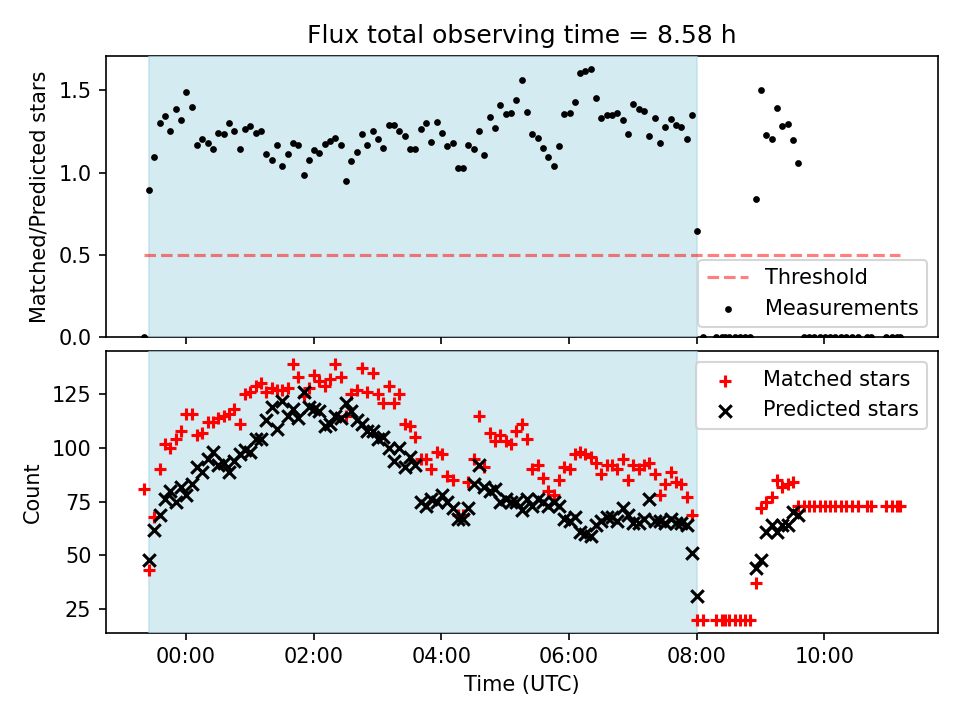 Flux total observing time = 8.58 h

Matched/Predicted stars

1.5
1.0
0.5
0.0

Threshold
Measurements

Count

125
100
75
50
25

Matched stars
Predicted stars

00:00
02:00
04:00
06:00
08:00
10:00

Time (UTC)